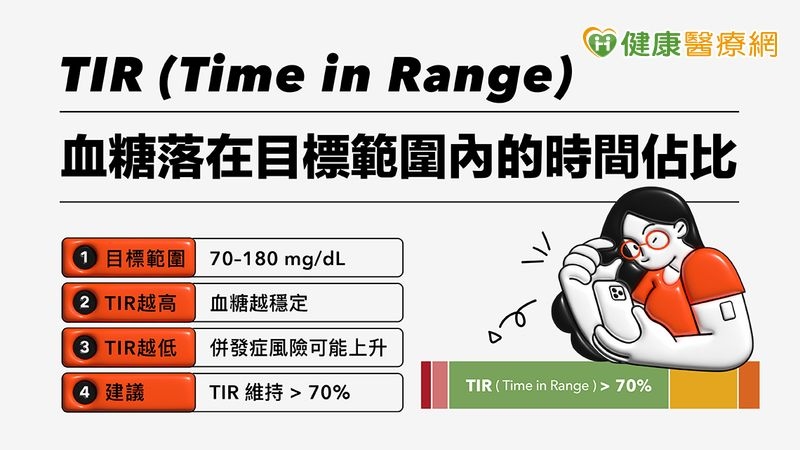 健康醫療網

TIR (Time in Range)

血糖落在目標範圍內的時間佔比

| | |
|---|---|
| 1 目標範圍 | 70-180 mg/dL |
| 2 TIR越高 | 血糖越穩定 |
| 3 TIR越低 | 併發症風險可能上升 |
| 4 建議 | TIR 維持 > 70% |

TIR ( Time in Range ) > 70%